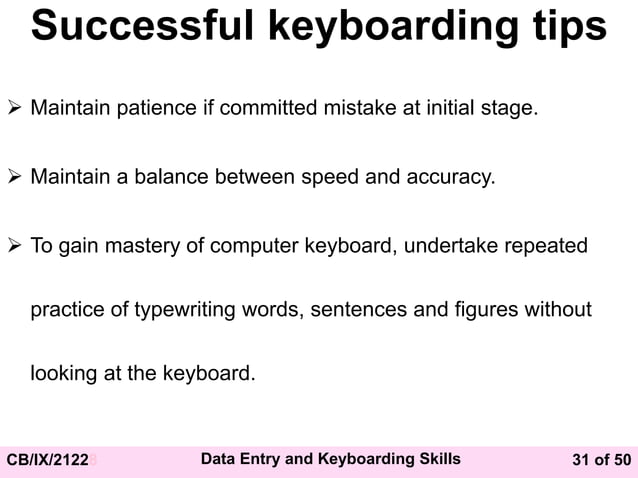 Successful keyboarding tips

➢ Maintain patience if committed mistake at initial stage.

➢ Maintain a balance between speed and accuracy.

➢ To gain mastery of computer keyboard, undertake repeated practice of typewriting words, sentences and figures without looking at the keyboard.

CB/IX/2122 Data Entry and Keyboarding Skills 31 of 50